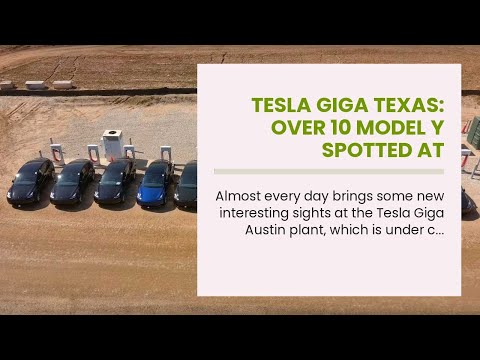 TESLA GIGA TEXAS: OVER 10 MODEL Y SPOTTED AT

Almost every day brings some new interesting sights at the Tesla Giga Austin plant, which is under c…